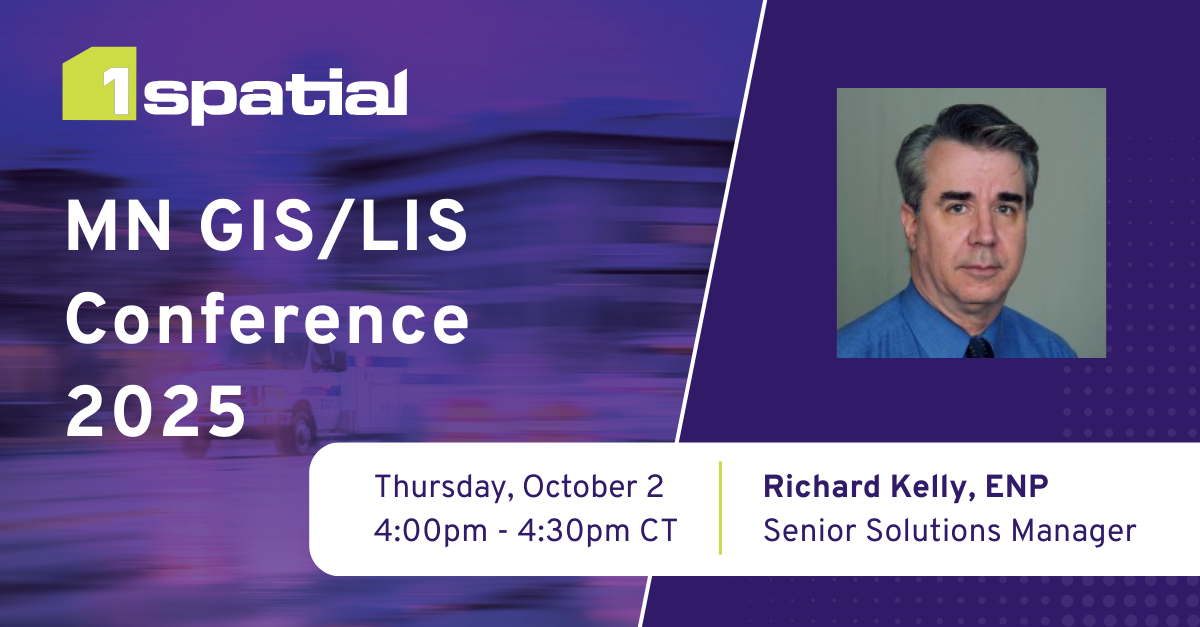 1spatial

MN GIS/LIS Conference 2025

Thursday, October 2
4:00pm - 4:30pm CT

Richard Kelly, ENP
Senior Solutions Manager